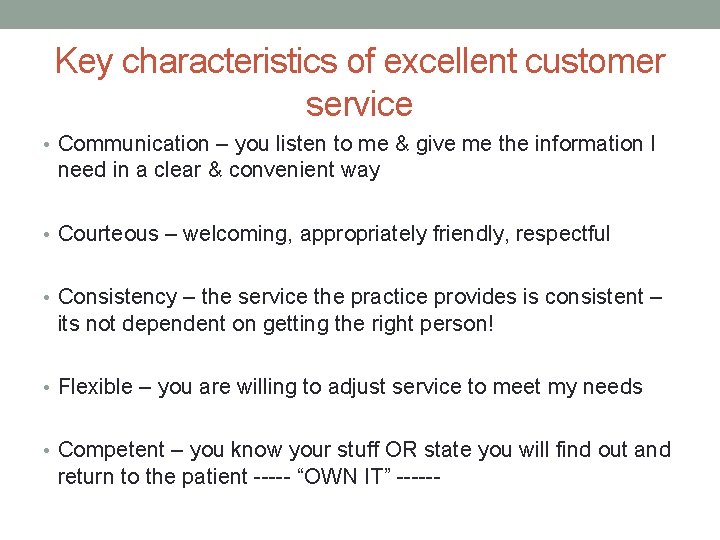 Key characteristics of excellent customer service

• Communication – you listen to me & give me the information I need in a clear & convenient way

• Courteous – welcoming, appropriately friendly, respectful

• Consistency – the service the practice provides is consistent – its not dependent on getting the right person!

• Flexible – you are willing to adjust service to meet my needs

• Competent – you know your stuff OR state you will find out and return to the patient ----- “OWN IT” ------